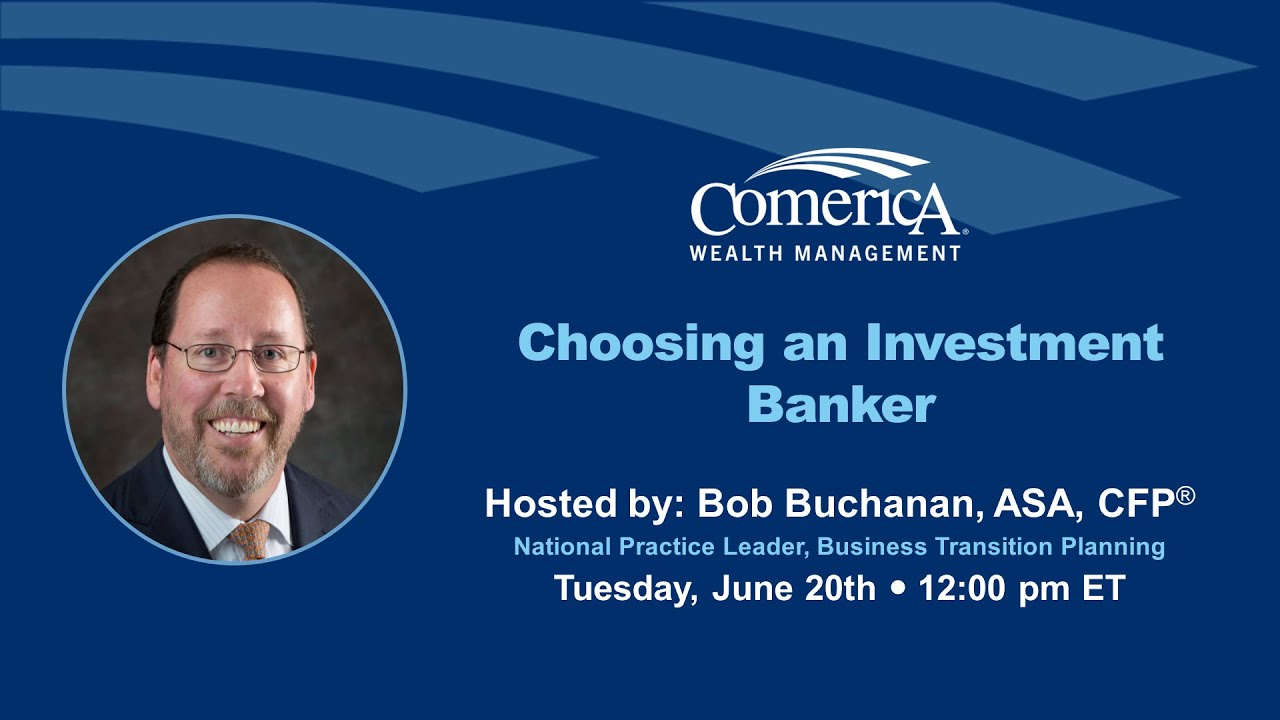 ComericA®
WEALTH MANAGEMENT

Choosing an Investment Banker

Hosted by: Bob Buchanan, ASA, CFP®
National Practice Leader, Business Transition Planning
Tuesday, June 20th • 12:00 pm ET